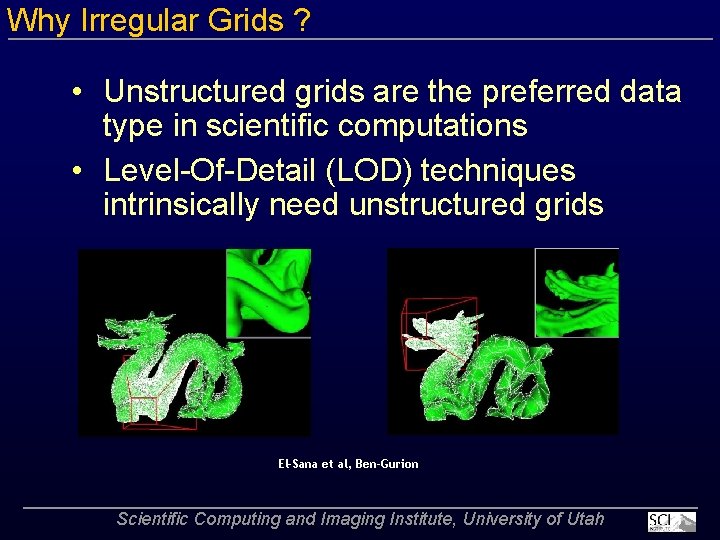 Why Irregular Grids ?

• Unstructured grids are the preferred data type in scientific computations

• Level-Of-Detail (LOD) techniques intrinsically need unstructured grids

El-Sana et al, Ben-Gurion

Scientific Computing and Imaging Institute, University of Utah

SCI